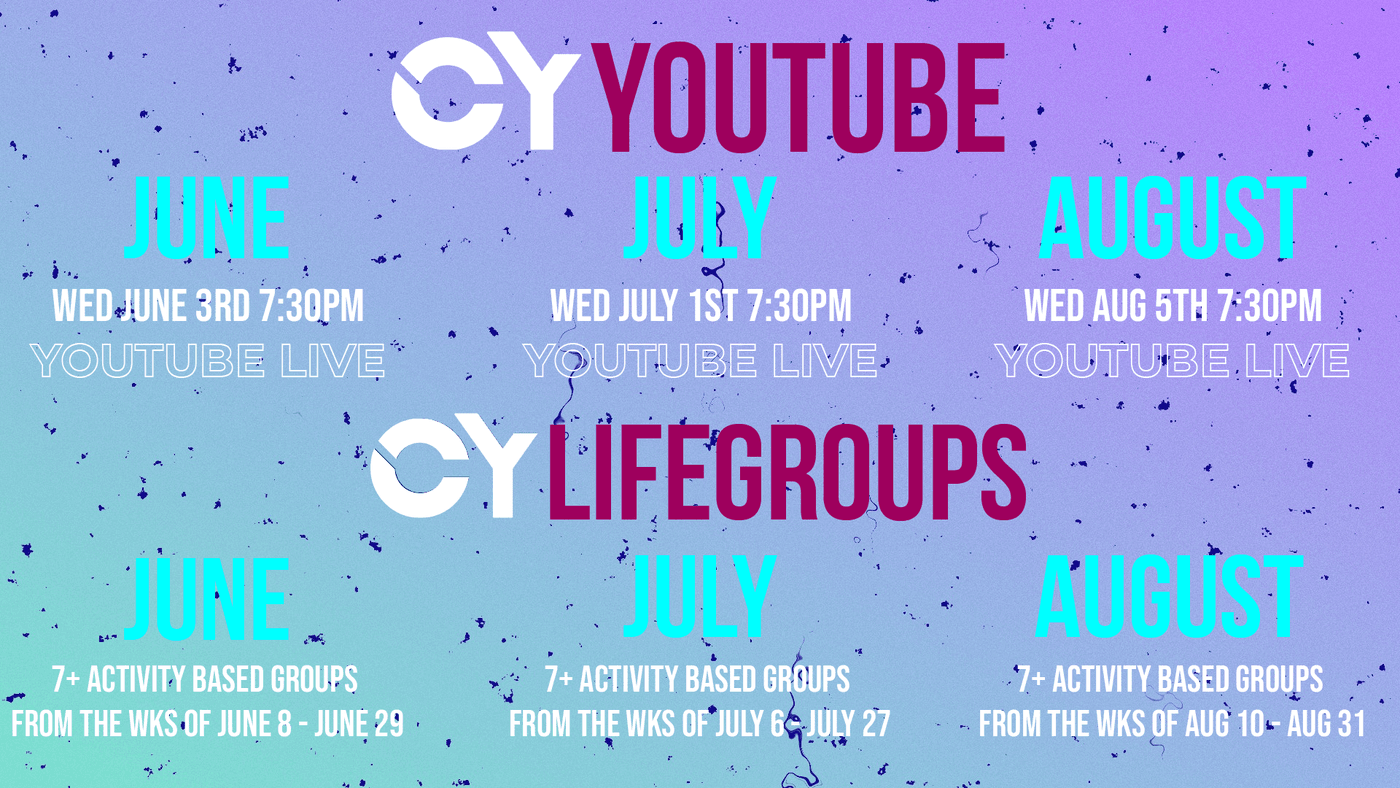 CY YOUTUBE

JUNE
WED JUNE 3RD 7:30PM
YOUTUBE LIVE

JULY
WED JULY 1ST 7:30PM
YOUTUBE LIVE

AUGUST
WED AUG 5TH 7:30PM
YOUTUBE LIVE

CY LIFEGROUPS

JUNE
7+ ACTIVITY BASED GROUPS
FROM THE WKS OF JUNE 8 - JUNE 29

JULY
7+ ACTIVITY BASED GROUPS
FROM THE WKS OF JULY 6 - JULY 27

AUGUST
7+ ACTIVITY BASED GROUPS
FROM THE WKS OF AUG 10 - AUG 31